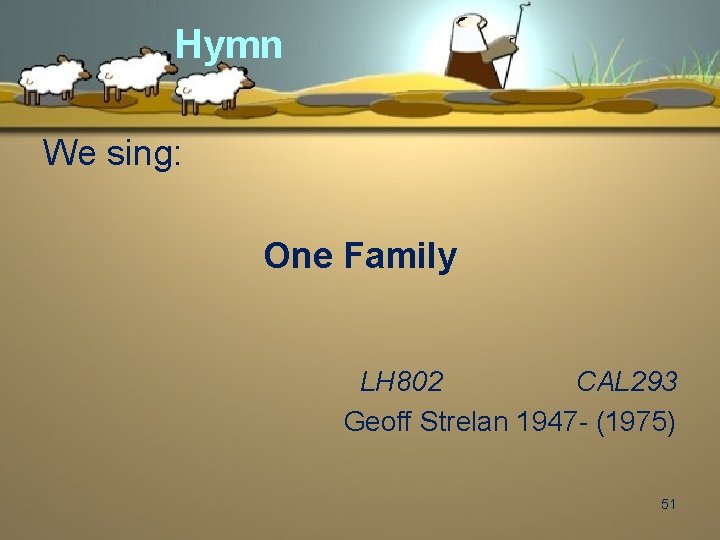 Hymn

We sing:

One Family

LH802 CAL293
Geoff Strelan 1947- (1975)

51